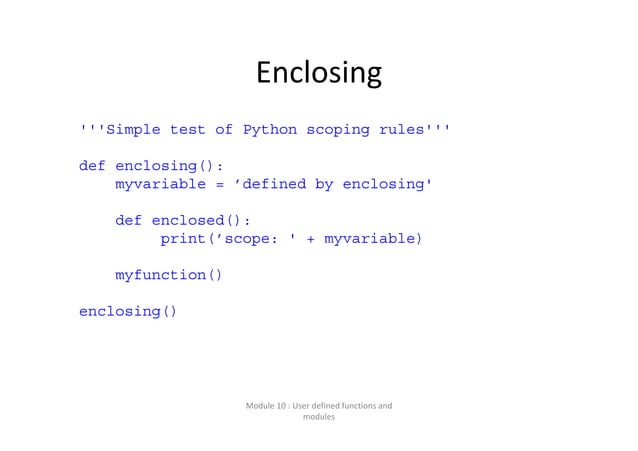 Enclosing

'''Simple test of Python scoping rules'''

def enclosing():
    myvariable = ’defined by enclosing'

    def enclosed():
        print(’scope: ' + myvariable)

    myfunction()

enclosing()

Module 10 : User defined functions and modules